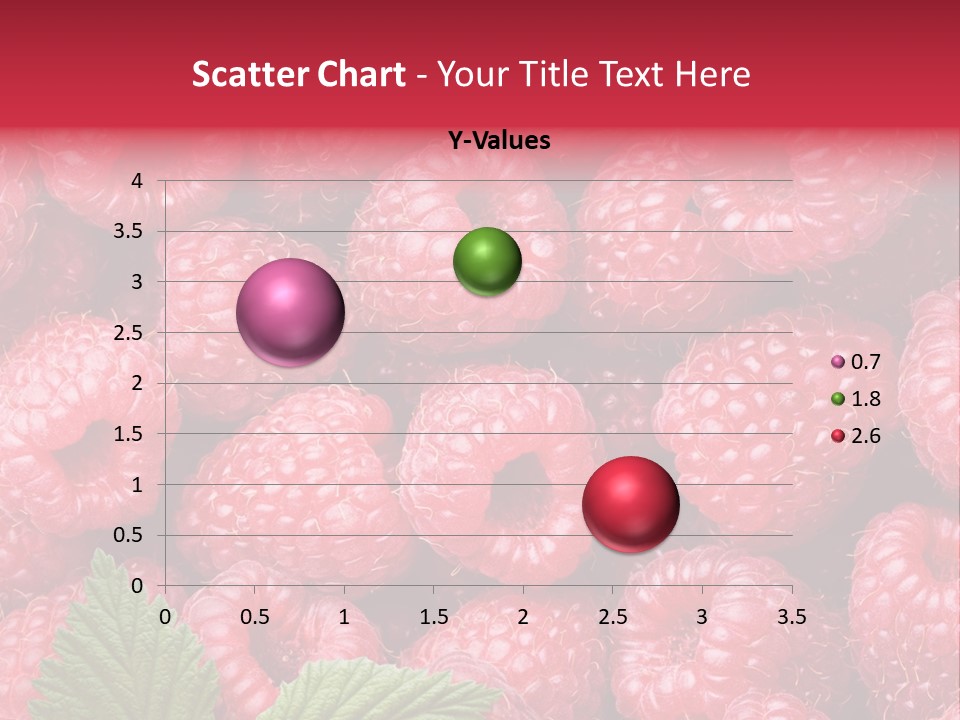 Scatter Chart - Your Title Text Here

Y-Values

4
3.5
3
2.5
2
1.5
1
0.5
0

0 0.5 1 1.5 2 2.5 3 3.5

0.7
1.8
2.6